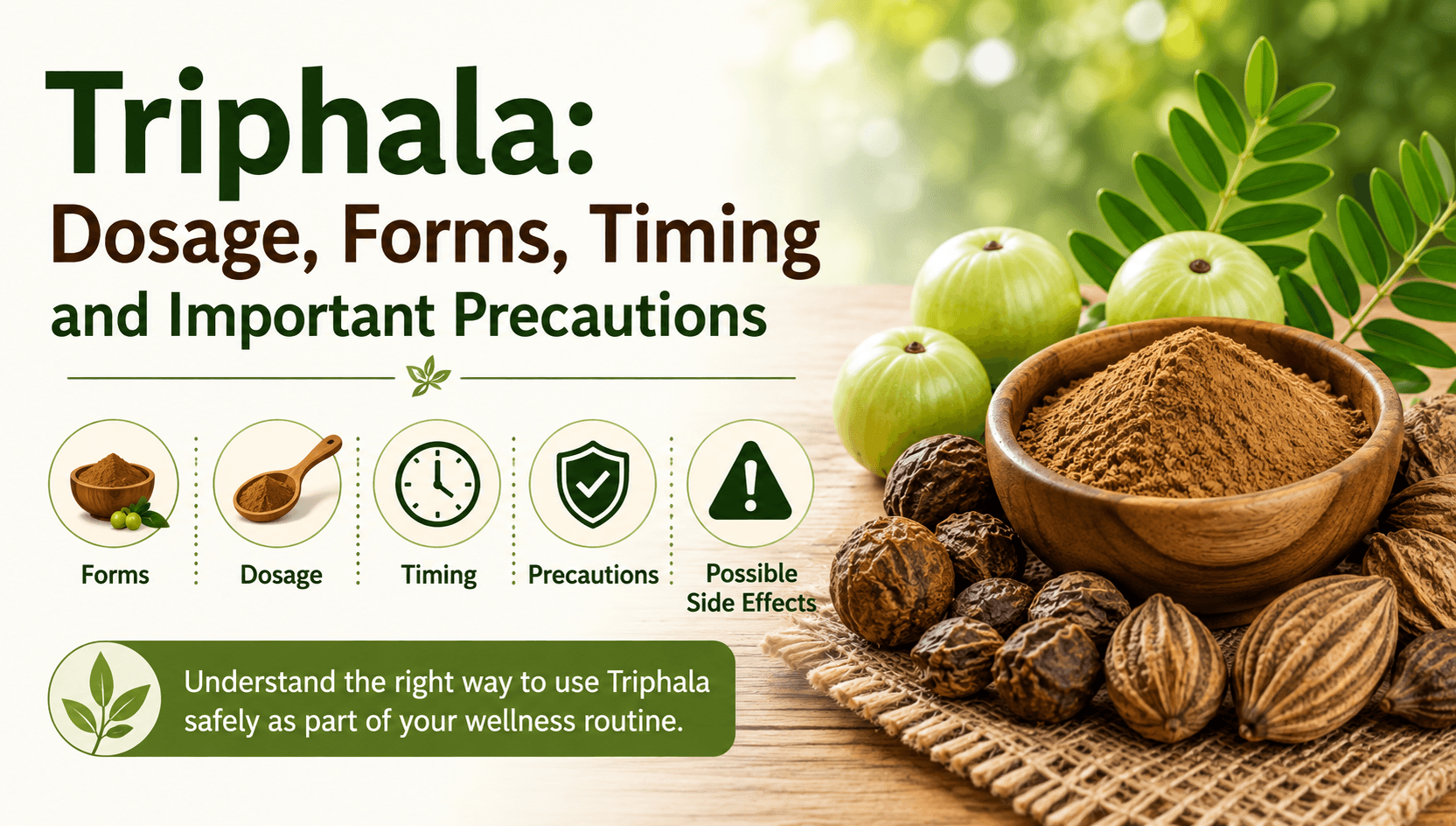 Triphala:
Dosage, Forms, Timing
and Important Precautions

Forms

Dosage

Timing

Precautions

Possible Side Effects

Understand the right way to use Triphala safely as part of your wellness routine.